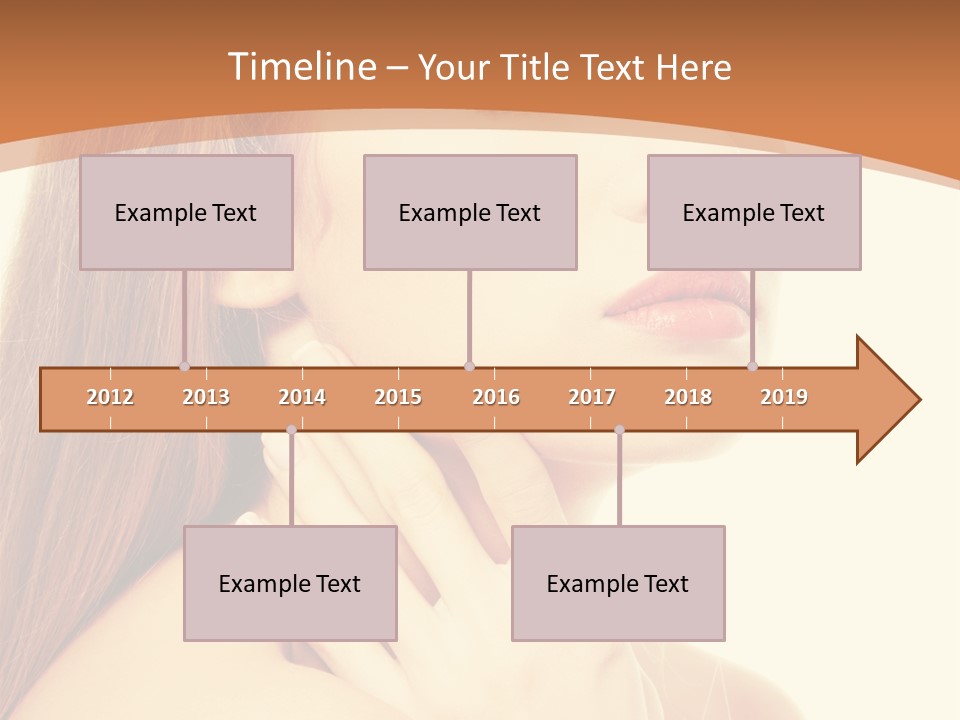 Timeline – Your Title Text Here

Example Text

Example Text

Example Text

2012 2013 2014 2015 2016 2017 2018 2019

Example Text

Example Text